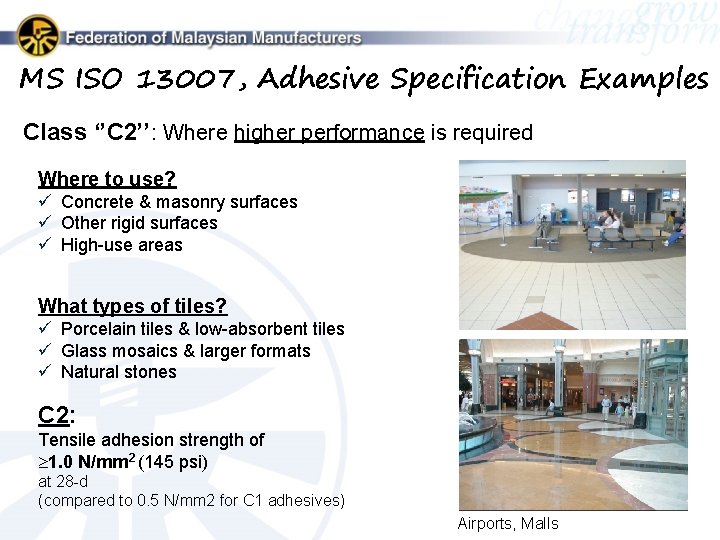 Federation of Malaysian Manufacturers

change grow transform

MS ISO 13007, Adhesive Specification Examples

Class "C2": Where higher performance is required

Where to use?
✓ Concrete & masonry surfaces
✓ Other rigid surfaces
✓ High-use areas

What types of tiles?
✓ Porcelain tiles & low-absorbent tiles
✓ Glass mosaics & larger formats
✓ Natural stones

C2:
Tensile adhesion strength of
$\geq$1.0 N/mm$^2$ (145 psi)
at 28-d
(compared to 0.5 N/mm2 for C1 adhesives)

Airports, Malls